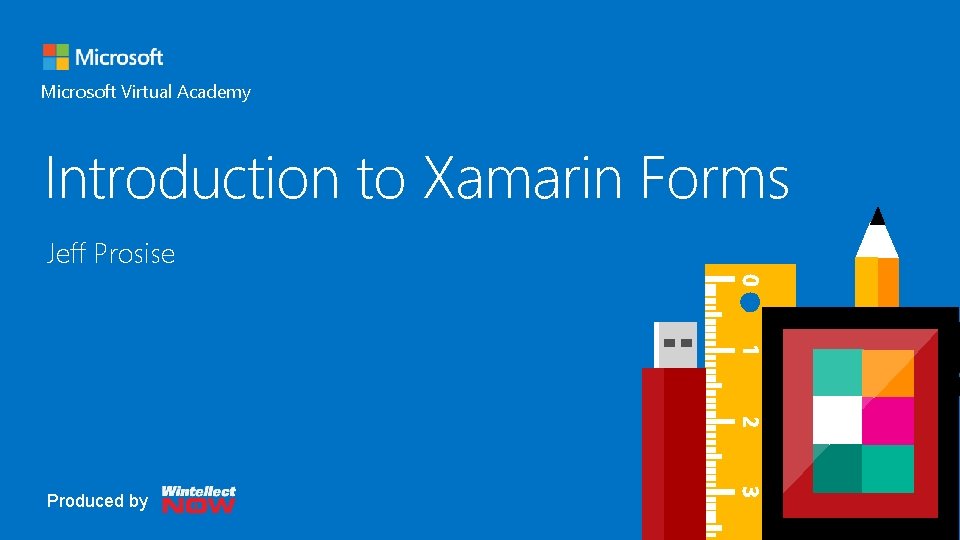 Microsoft
Microsoft Virtual Academy

Introduction to Xamarin Forms

Jeff Prosise

0 1 2 3

Produced by Wintellect NOW